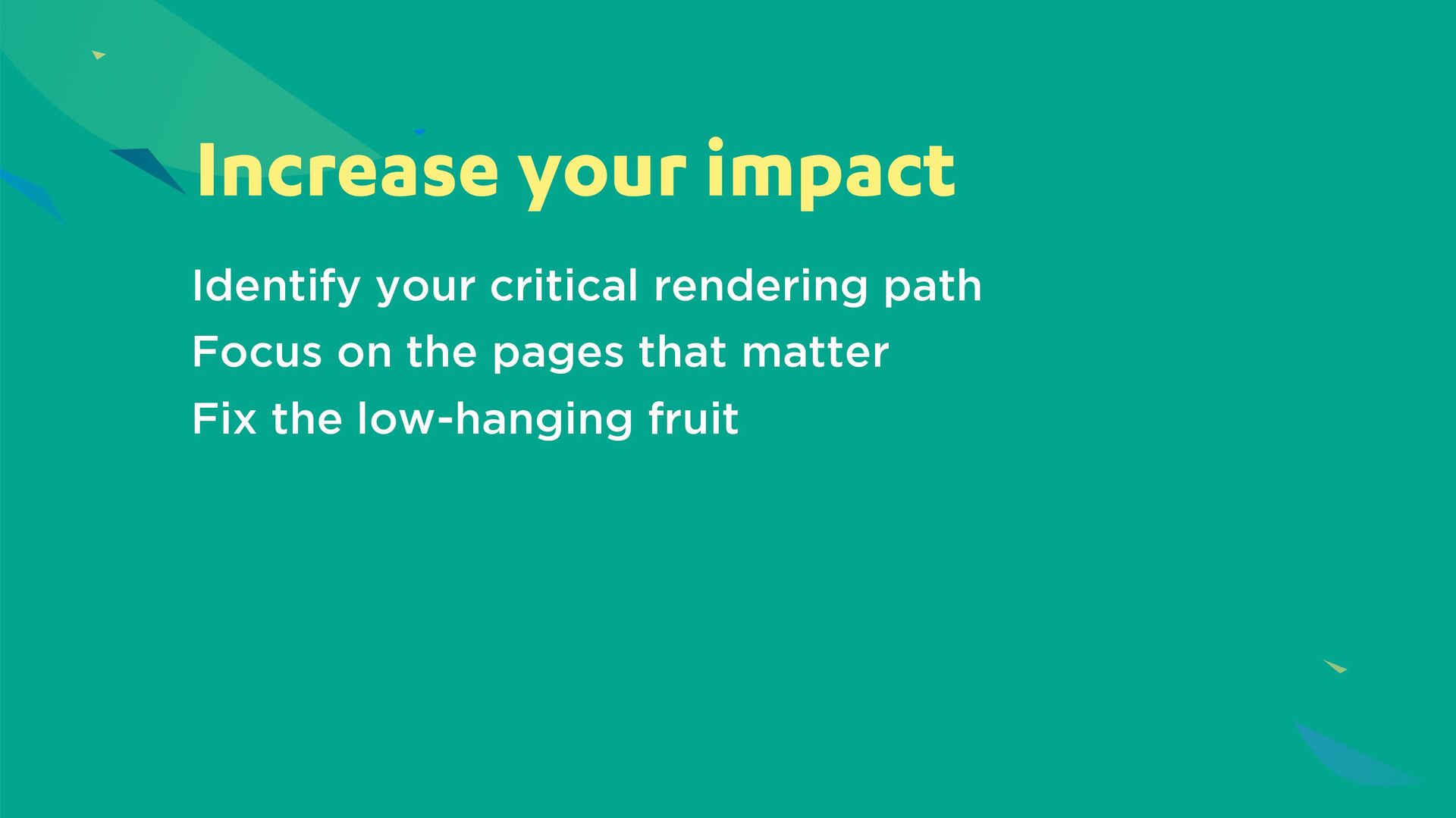 Increase your impact

Identify your critical rendering path
Focus on the pages that matter
Fix the low-hanging fruit